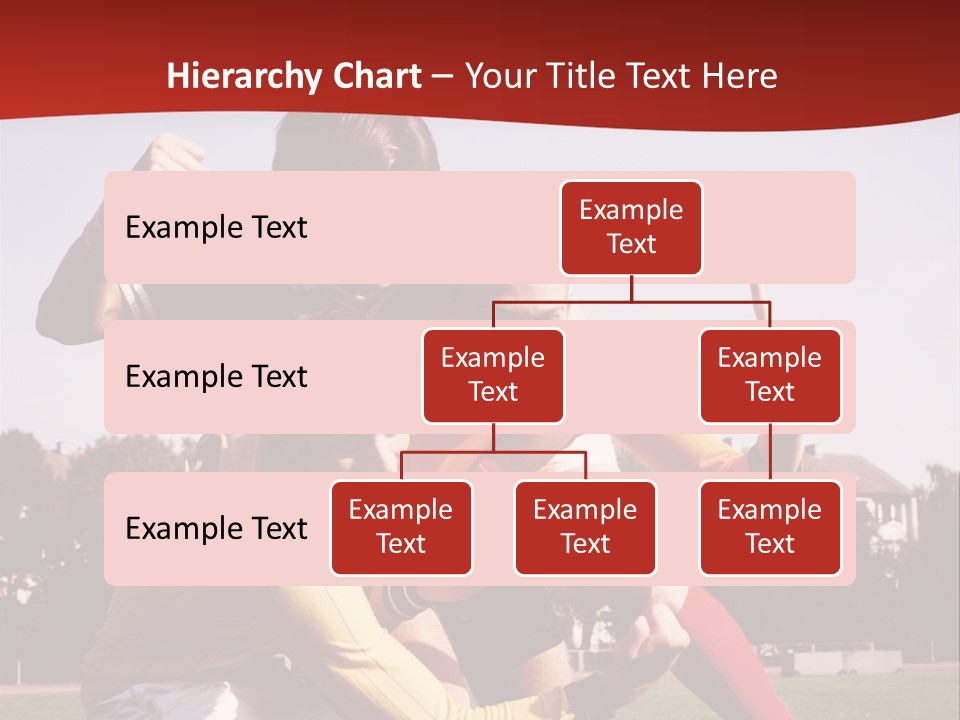 Hierarchy Chart – Your Title Text Here

Example Text

Example Text

Example Text

Example Text

Example Text

Example Text

Example Text

Example Text

Example Text